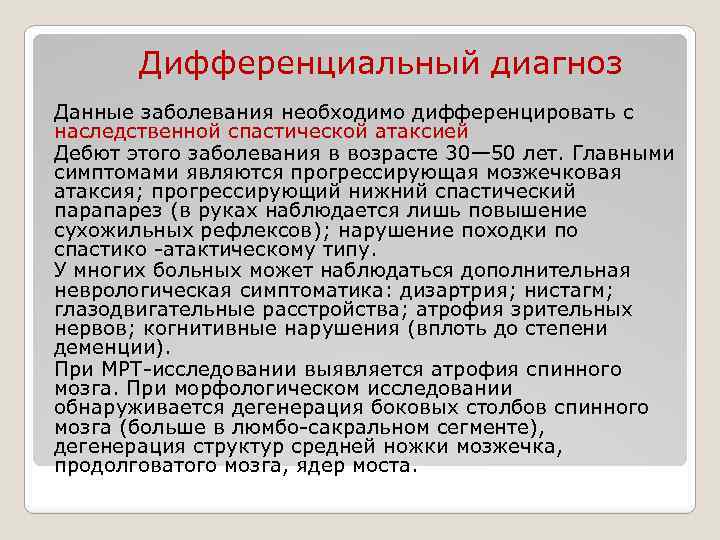 Дифференциальный диагноз

Данные заболевания необходимо дифференцировать с наследственной спастической атаксией

Дебют этого заболевания в возрасте 30—50 лет. Главными симптомами являются прогрессирующая мозжечковая атаксия; прогрессирующий нижний спастический парапарез (в руках наблюдается лишь повышение сухожильных рефлексов); нарушение походки по спастико -атактическому типу.

У многих больных может наблюдаться дополнительная неврологическая симптоматика: дизартрия; нистагм; глазодвигательные расстройства; атрофия зрительных нервов; когнитивные нарушения (вплоть до степени деменции).

При МРТ-исследовании выявляется атрофия спинного мозга. При морфологическом исследовании обнаруживается дегенерация боковых столбов спинного мозга (больше в люмбо-сакральном сегменте), дегенерация структур средней ножки мозжечка, продолговатого мозга, ядер моста.